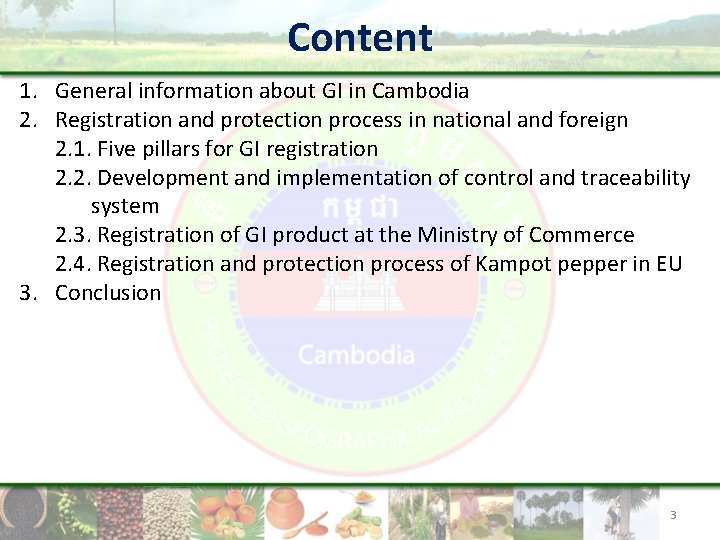 Content

1. General information about GI in Cambodia
2. Registration and protection process in national and foreign
2.1. Five pillars for GI registration
2.2. Development and implementation of control and traceability system
2.3. Registration of GI product at the Ministry of Commerce
2.4. Registration and protection process of Kampot pepper in EU
3. Conclusion

កម្ពុជា
Cambodia
PROTECTED GEOGRAPHICAL INDICATION

3